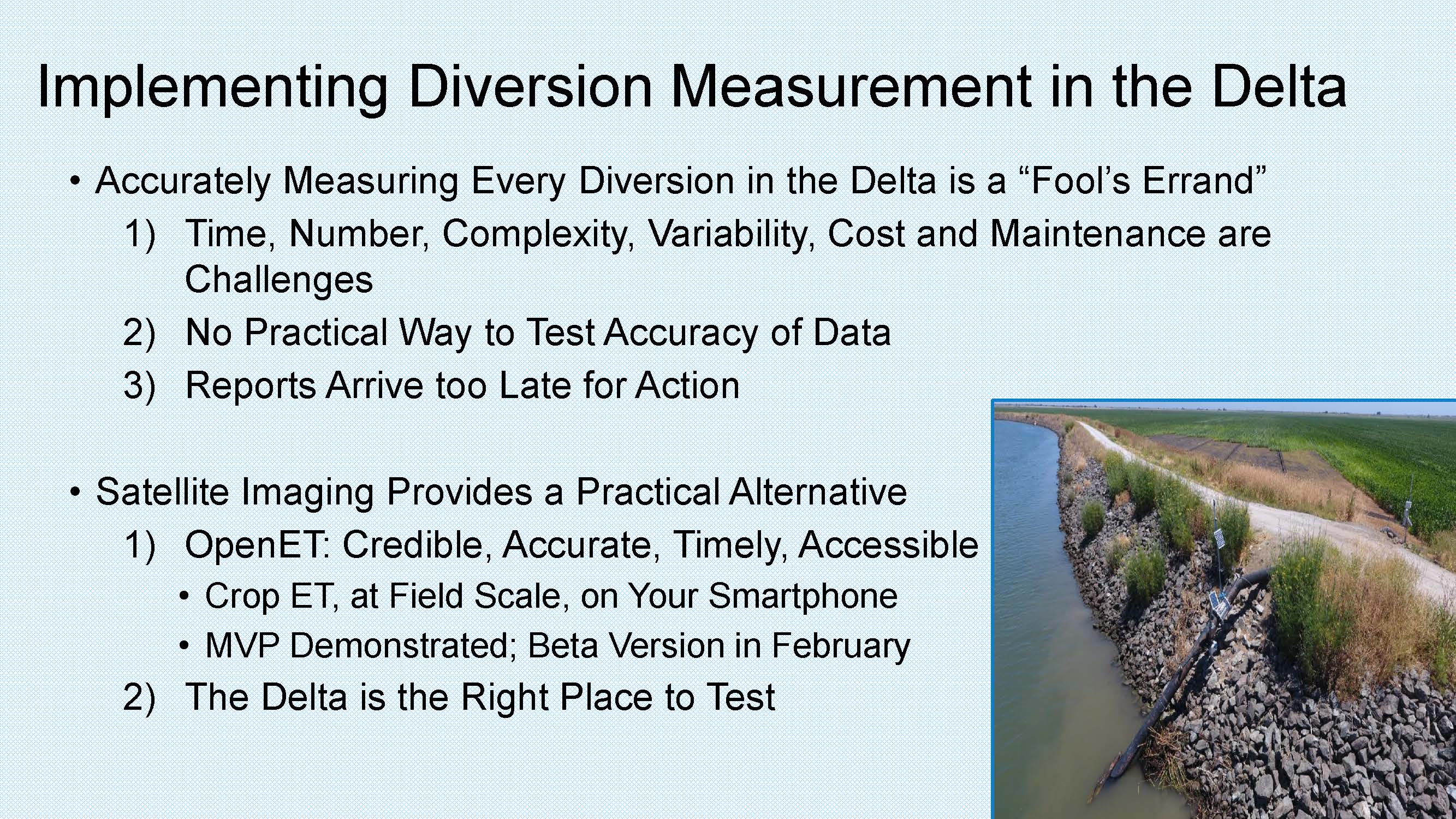 Implementing Diversion Measurement in the Delta

• Accurately Measuring Every Diversion in the Delta is a “Fool’s Errand”
1) Time, Number, Complexity, Variability, Cost and Maintenance are Challenges
2) No Practical Way to Test Accuracy of Data
3) Reports Arrive too Late for Action

• Satellite Imaging Provides a Practical Alternative
1) OpenET: Credible, Accurate, Timely, Accessible
• Crop ET, at Field Scale, on Your Smartphone
• MVP Demonstrated; Beta Version in February
2) The Delta is the Right Place to Test